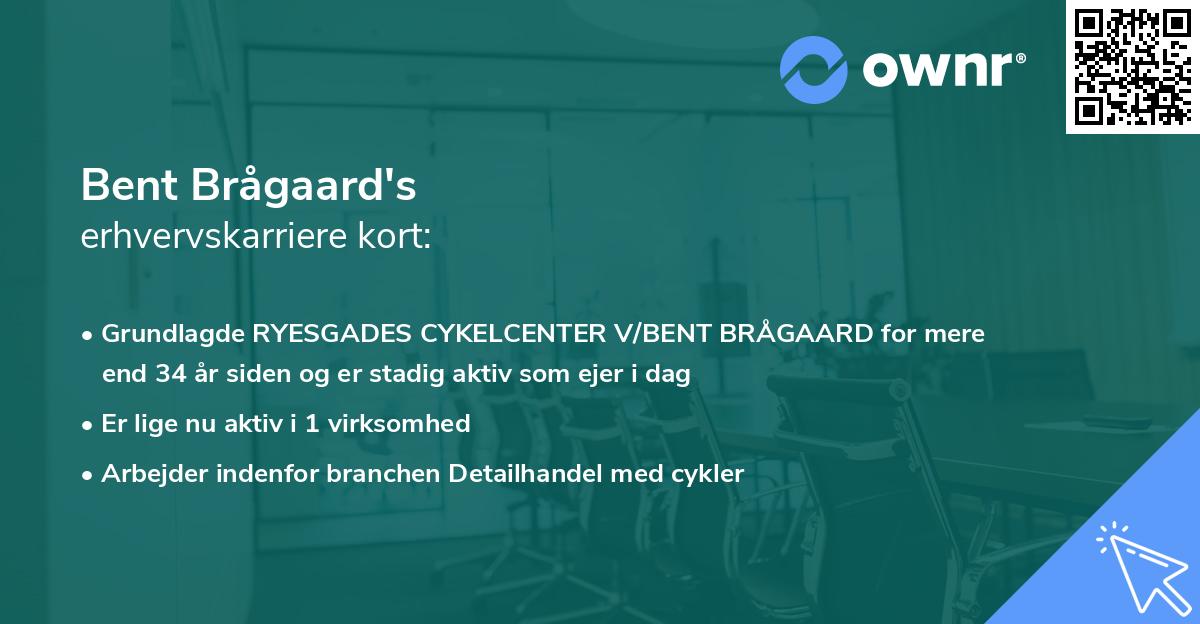 ownr®

Bent Brågaard's
erhvervskarriere kort:

• Grundlagde RYESGADES CYKELCENTER V/BENT BRÅGAARD for mere end 34 år siden og er stadig aktiv som ejer i dag
• Er lige nu aktiv i 1 virksomhed
• Arbejder indenfor branchen Detailhandel med cykler